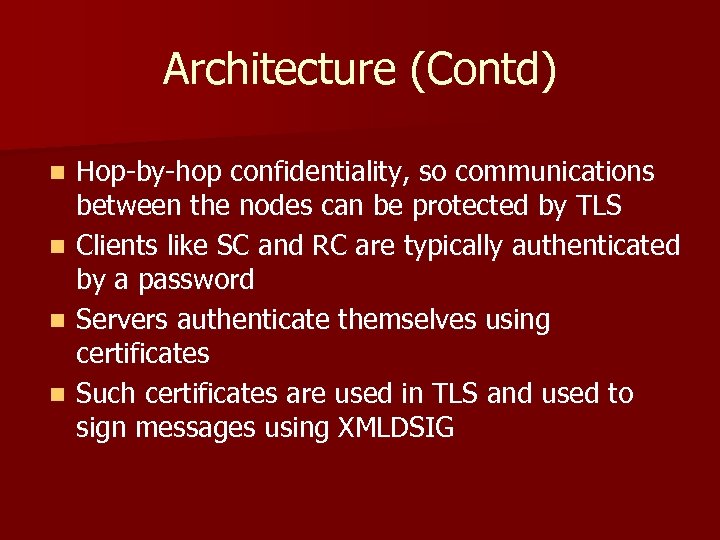 Architecture (Contd)

- Hop-by-hop confidentiality, so communications between the nodes can be protected by TLS
- Clients like SC and RC are typically authenticated by a password
- Servers authenticate themselves using certificates
- Such certificates are used in TLS and used to sign messages using XMLDSIG